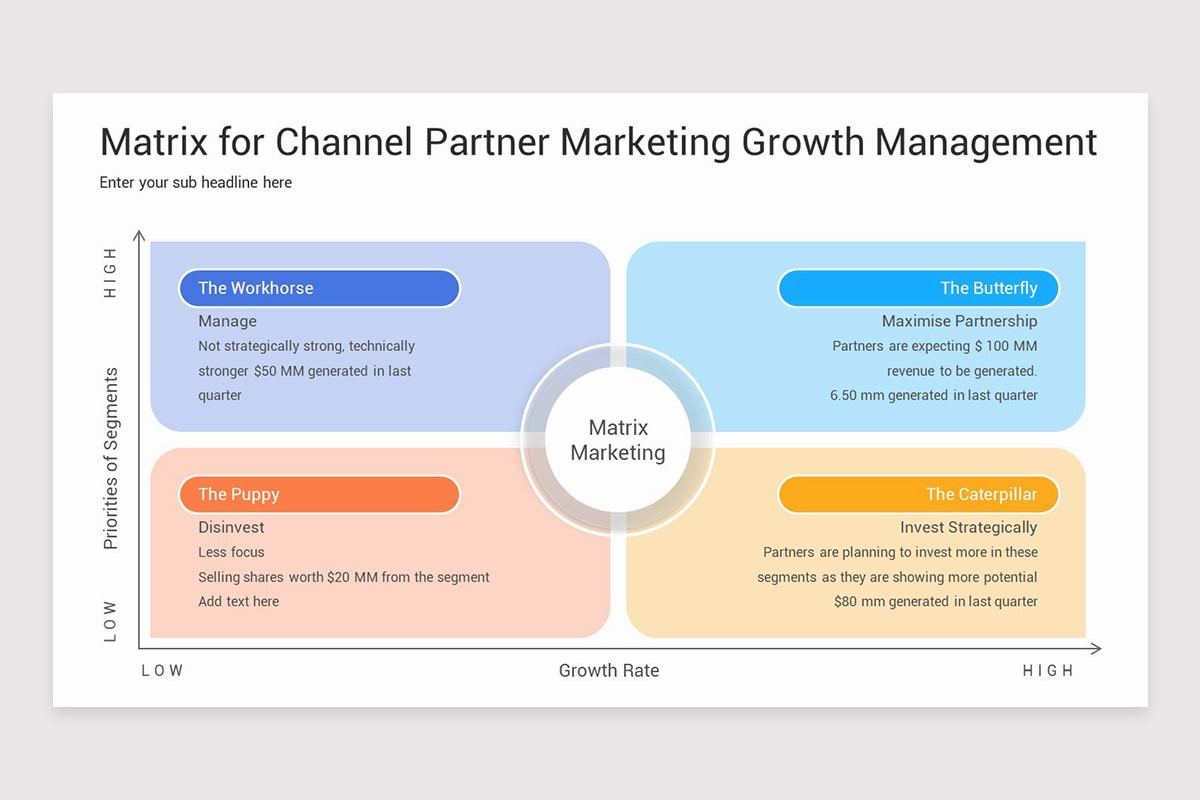 Matrix for Channel Partner Marketing Growth Management

Enter your sub headline here

HIGH

Priorities of Segments

LOW

The Workhorse

Manage

Not strategically strong, technically stronger $50 MM generated in last quarter

The Butterfly

Maximise Partnership

Partners are expecting $ 100 MM revenue to be generated. 6.50 mm generated in last quarter

Matrix Marketing

The Puppy

Disinvest

Less focus

Selling shares worth $20 MM from the segment

Add text here

The Caterpillar

Invest Strategically

Partners are planning to invest more in these segments as they are showing more potential

$80 mm generated in last quarter

LOW

Growth Rate

HIGH